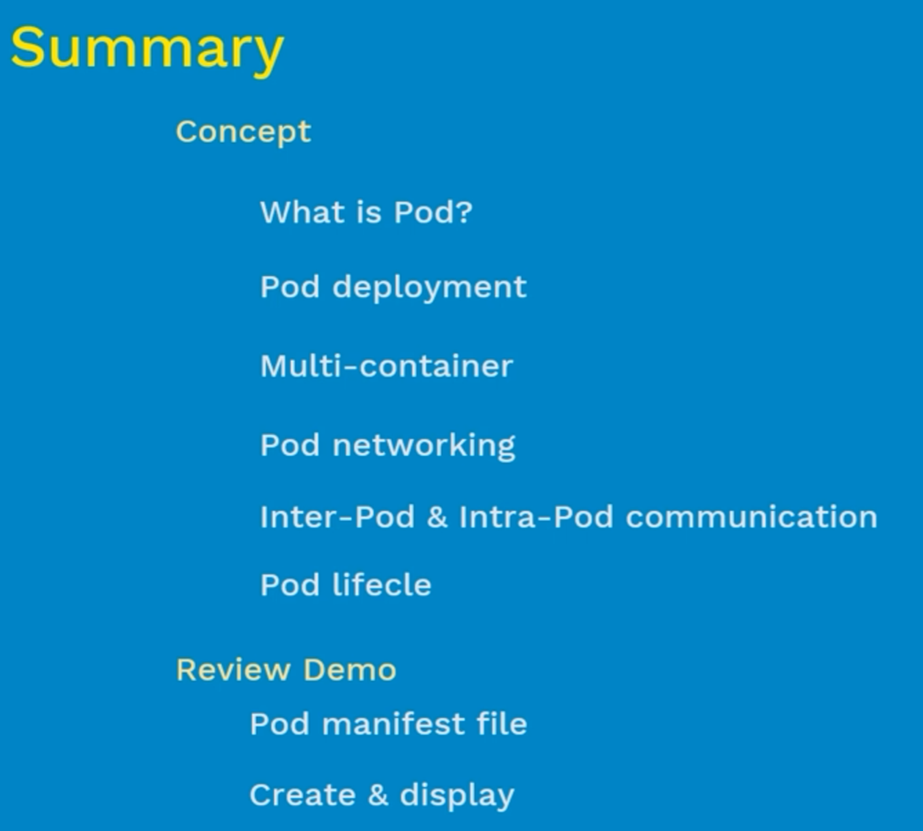 Summary

Concept

What is Pod?

Pod deployment

Multi-container

Pod networking

Inter-Pod & Intra-Pod communication

Pod lifecle

Review Demo

Pod manifest file

Create & display